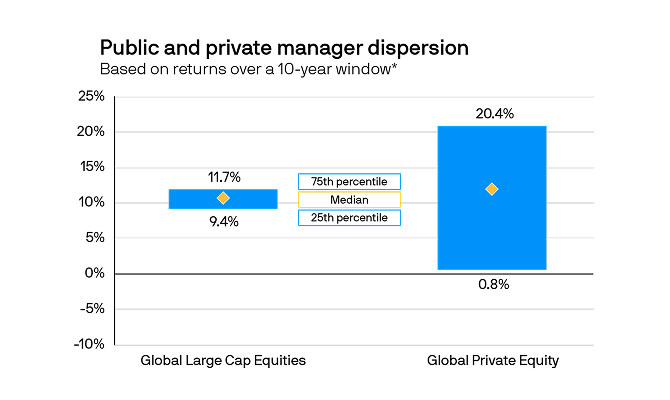 Public and private manager dispersion
Based on returns over a 10-year window*

25%
20%
15%
10%
5%
0%
-5%
-10%

11.7%
9.4%

75th percentile
Median
25th percentile

20.4%
0.8%

Global Large Cap Equities
Global Private Equity